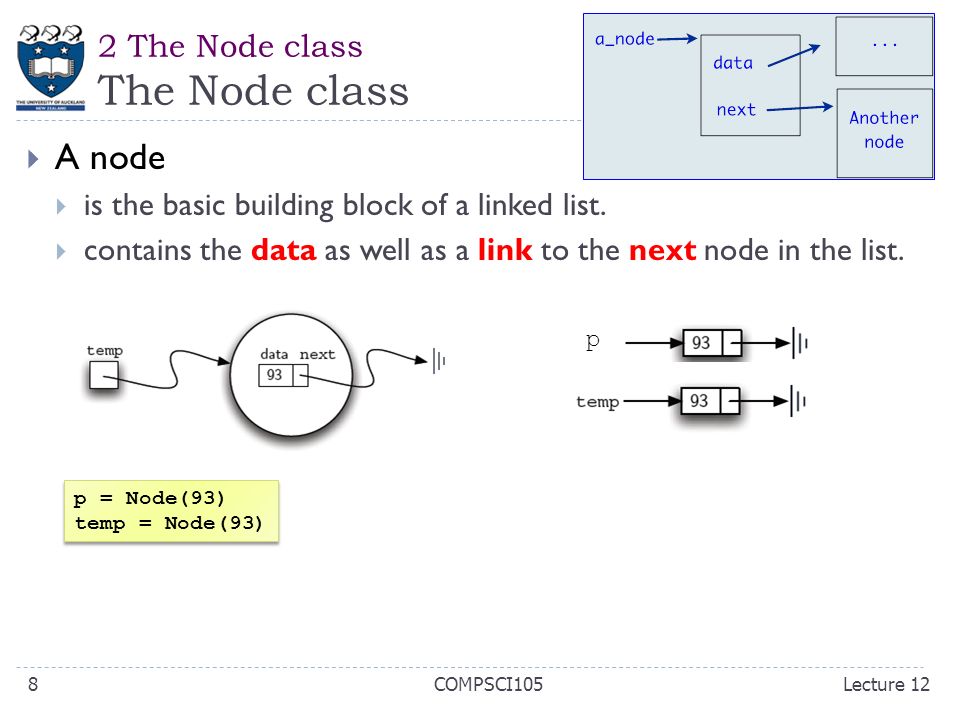 THE UNIVERSITY OF AUCKLAND
NEW ZEALAND

2 The Node class
The Node class

a_node
data
next
...
Another node

A node

is the basic building block of a linked list.

contains the data as well as a link to the next node in the list.

temp
data next
93

p
93
temp
93

p = Node(93)
temp = Node(93)

8
COMPSCI105
Lecture 12